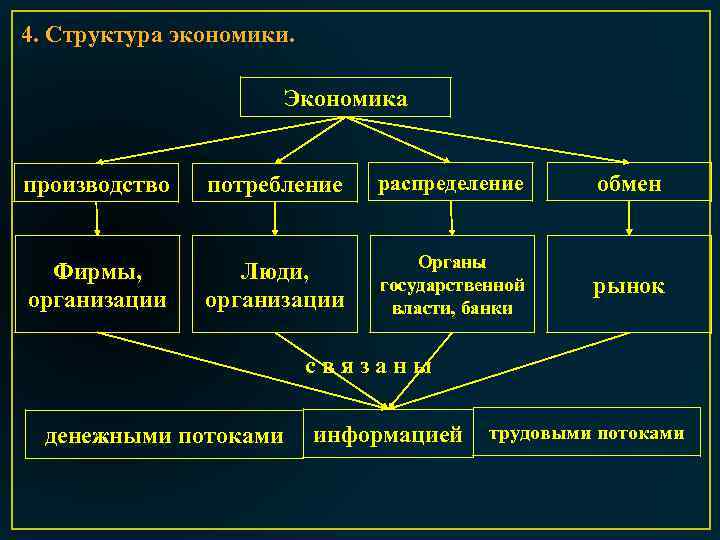 4. Структура экономики.

Экономика

производство

потребление

распределение

обмен

Фирмы, организации

Люди, организации

Органы государственной власти, банки

рынок

с в я з а н ы

денежными потоками

информацией

трудовыми потоками